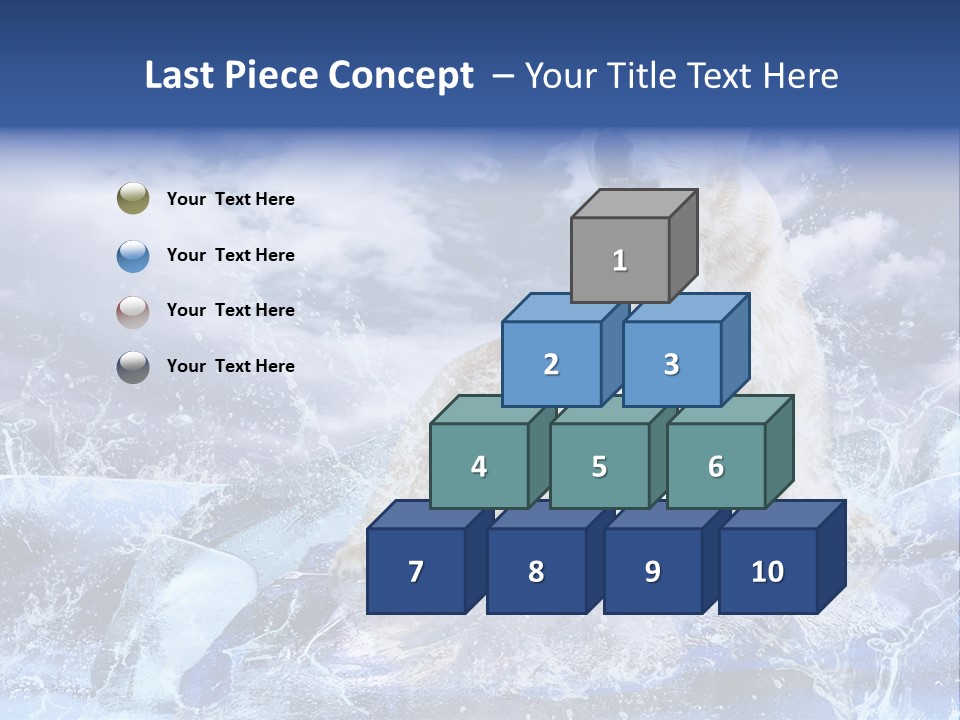 Last Piece Concept – Your Title Text Here

Your Text Here

Your Text Here

Your Text Here

Your Text Here

1

2 3

4 5 6

7 8 9 10